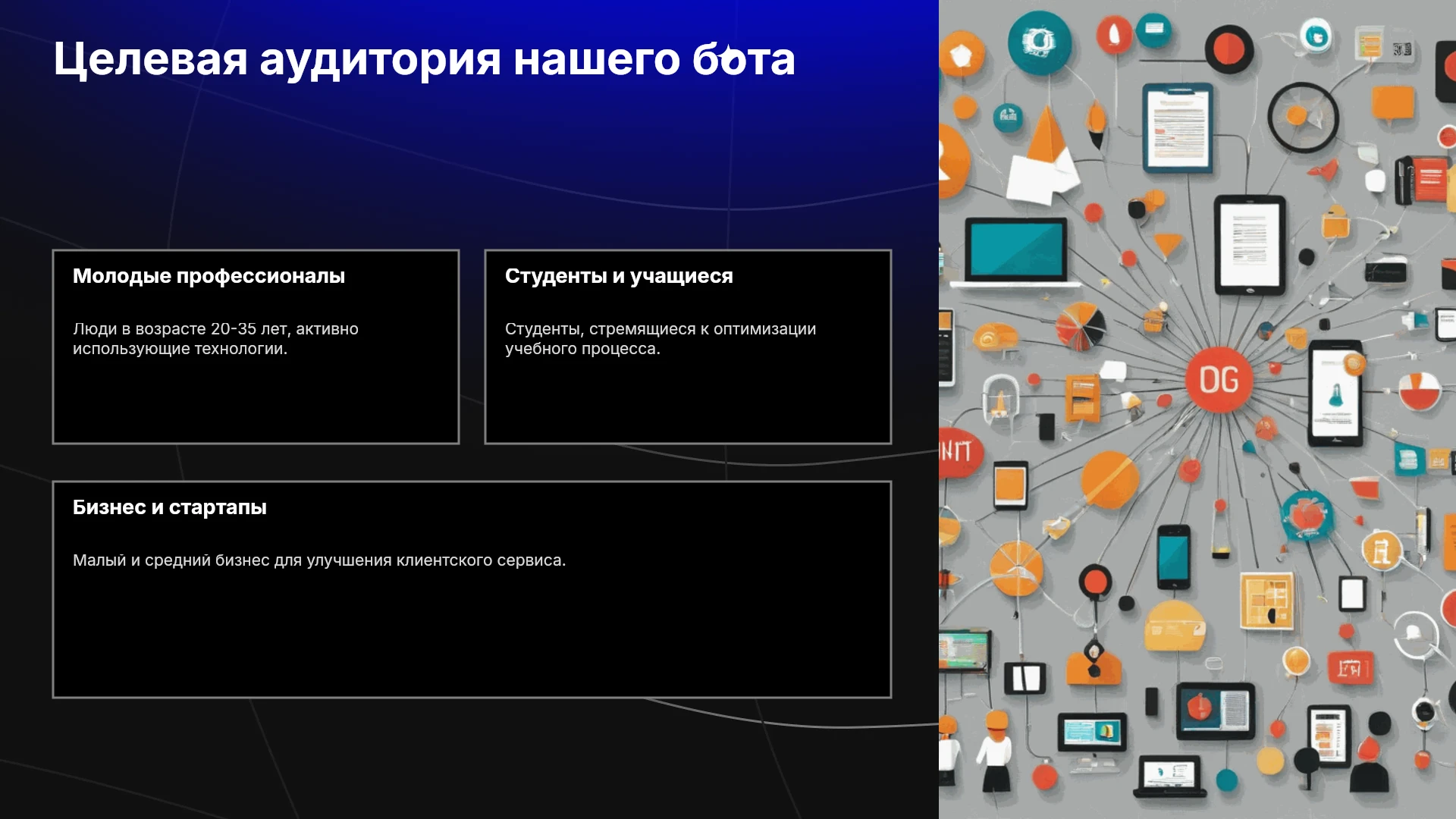 Целевая аудитория нашего бота

Молодые профессионалы

Люди в возрасте 20-35 лет, активно использующие технологии.

Студенты и учащиеся

Студенты, стремящиеся к оптимизации учебного процесса.

Бизнес и стартапы

Малый и средний бизнес для улучшения клиентского сервиса.